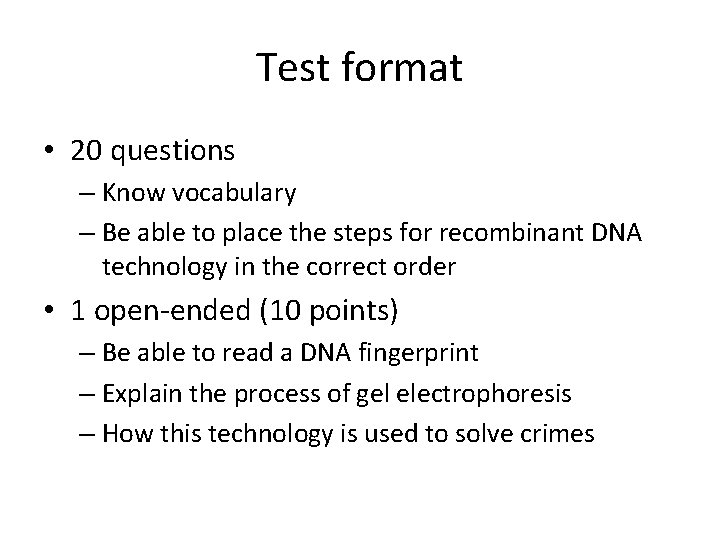 Test format

• 20 questions
– Know vocabulary
– Be able to place the steps for recombinant DNA technology in the correct order
• 1 open-ended (10 points)
– Be able to read a DNA fingerprint
– Explain the process of gel electrophoresis
– How this technology is used to solve crimes